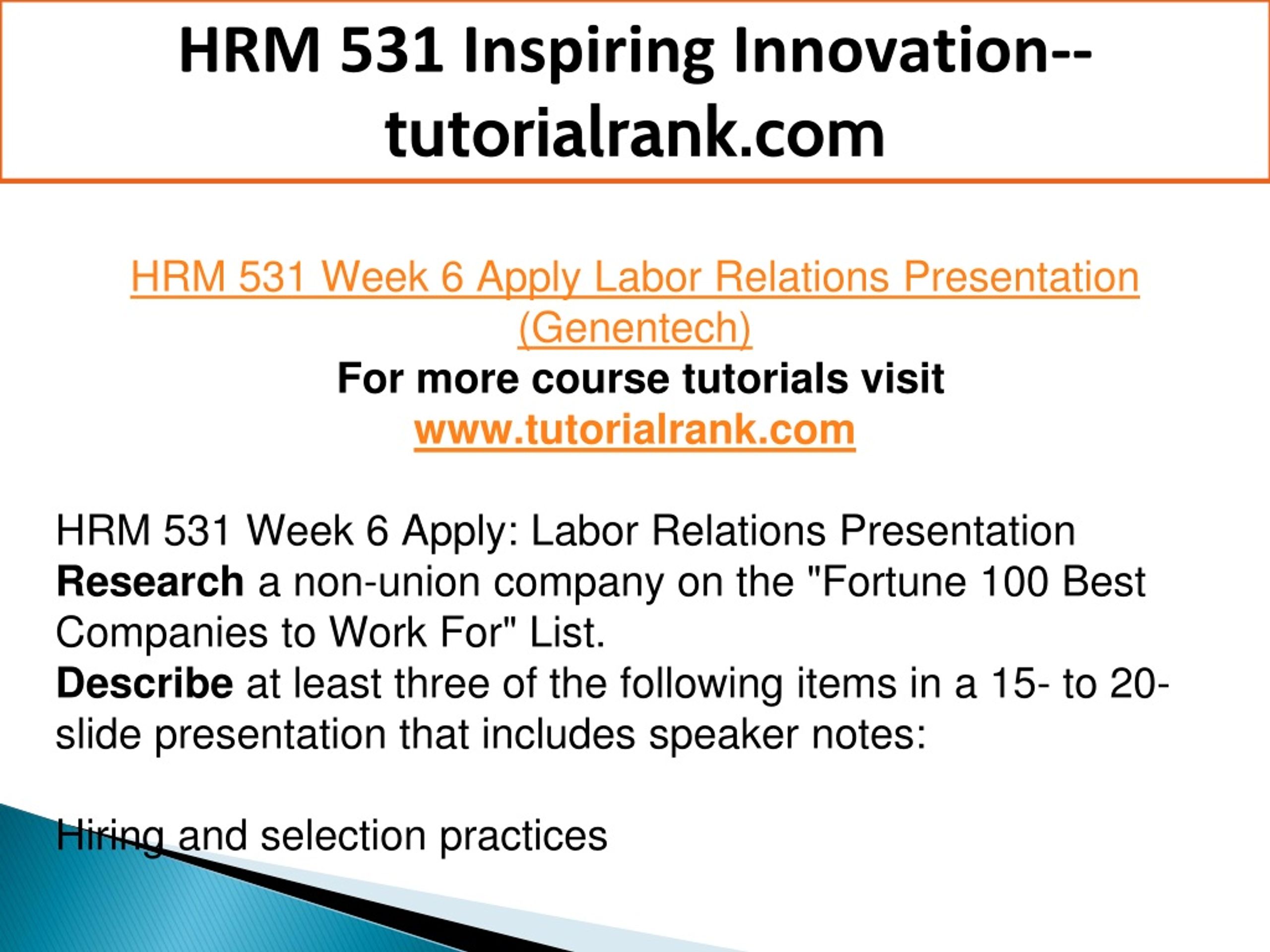 HRM 531 Inspiring Innovation--tutorialrank.com

HRM 531 Week 6 Apply Labor Relations Presentation (Genentech)
For more course tutorials visit
www.tutorialrank.com

HRM 531 Week 6 Apply: Labor Relations Presentation
Research a non-union company on the "Fortune 100 Best Companies to Work For" List.
Describe at least three of the following items in a 15- to 20-slide presentation that includes speaker notes:

Hiring and selection practices